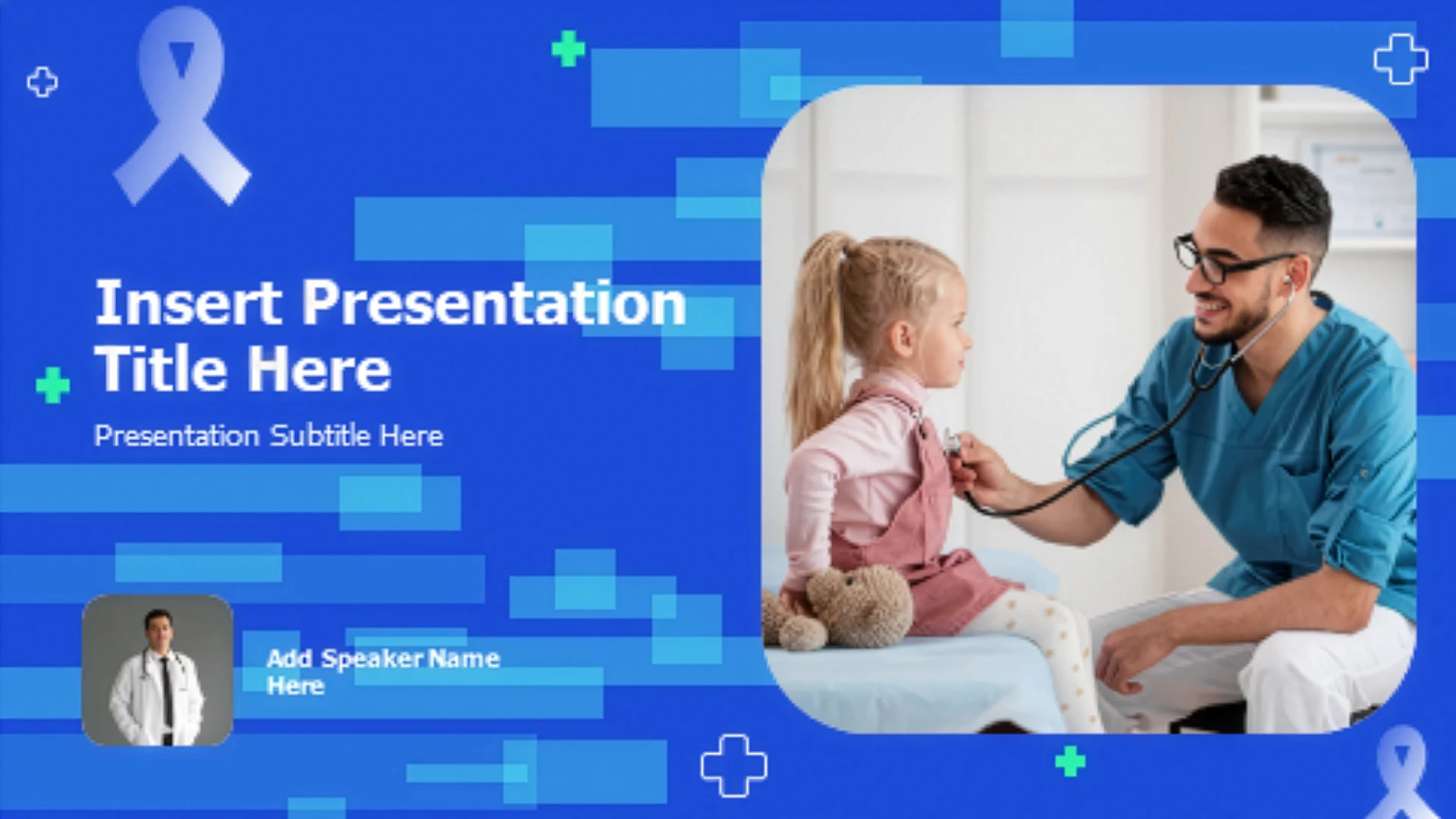 Insert Presentation Title Here

Presentation Subtitle Here

Add Speaker Name Here